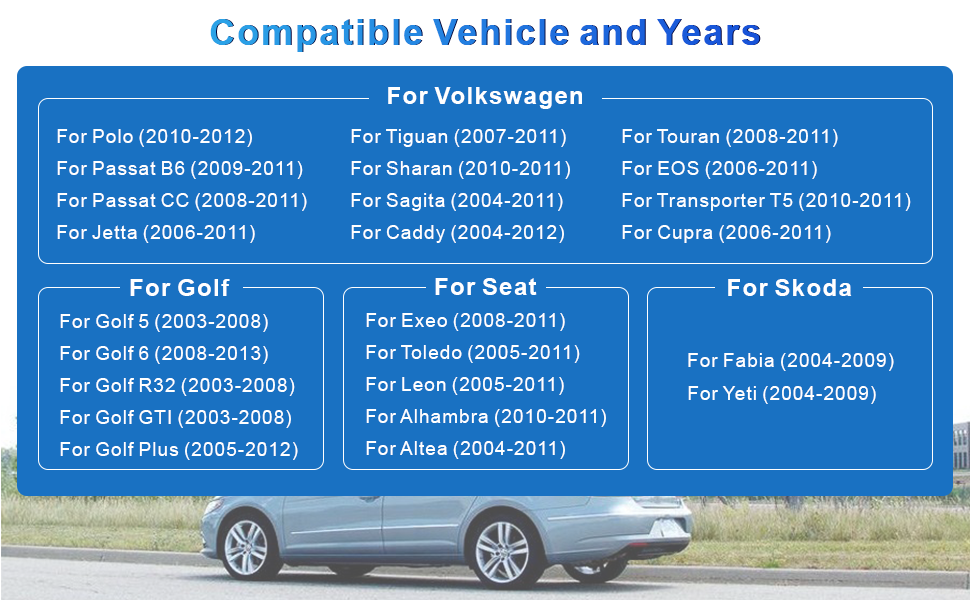 Compatible Vehicle and Years

For Volkswagen

For Polo (2010-2012)
For Passat B6 (2009-2011)
For Passat CC (2008-2011)
For Jetta (2006-2011)

For Tiguan (2007-2011)
For Sharan (2010-2011)
For Sagita (2004-2011)
For Caddy (2004-2012)

For Touran (2008-2011)
For EOS (2006-2011)
For Transporter T5 (2010-2011)
For Cupra (2006-2011)

For Golf

For Golf 5 (2003-2008)
For Golf 6 (2008-2013)
For Golf R32 (2003-2008)
For Golf GTI (2003-2008)
For Golf Plus (2005-2012)

For Seat

For Exeo (2008-2011)
For Toledo (2005-2011)
For Leon (2005-2011)
For Alhambra (2010-2011)
For Altea (2004-2011)

For Skoda

For Fabia (2004-2009)
For Yeti (2004-2009)